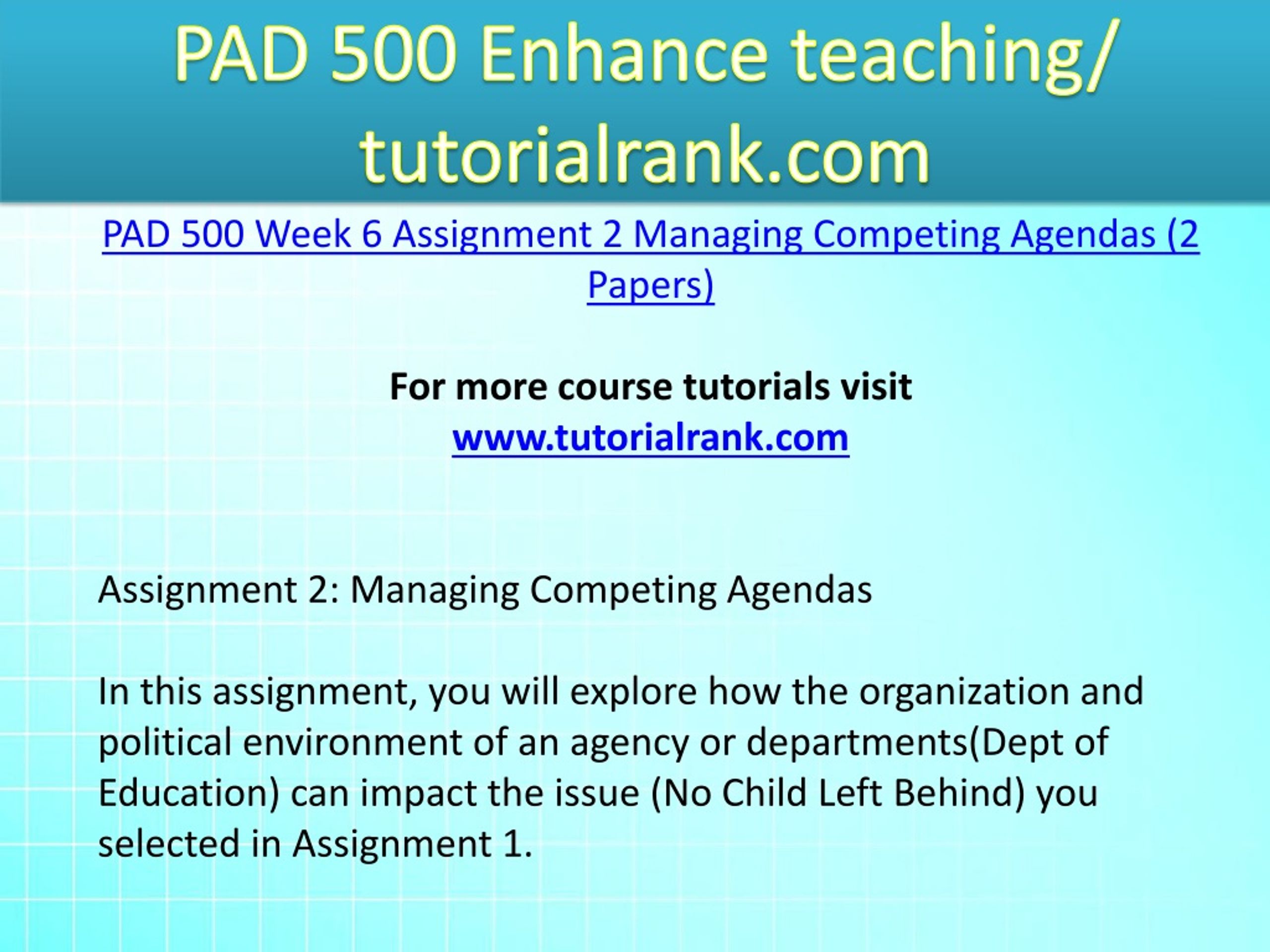 PAD 500 Enhance teaching/ tutorialrank.com

PAD 500 Week 6 Assignment 2 Managing Competing Agendas (2 Papers)

For more course tutorials visit
www.tutorialrank.com

Assignment 2: Managing Competing Agendas

In this assignment, you will explore how the organization and political environment of an agency or departments(Dept of Education) can impact the issue (No Child Left Behind) you selected in Assignment 1.